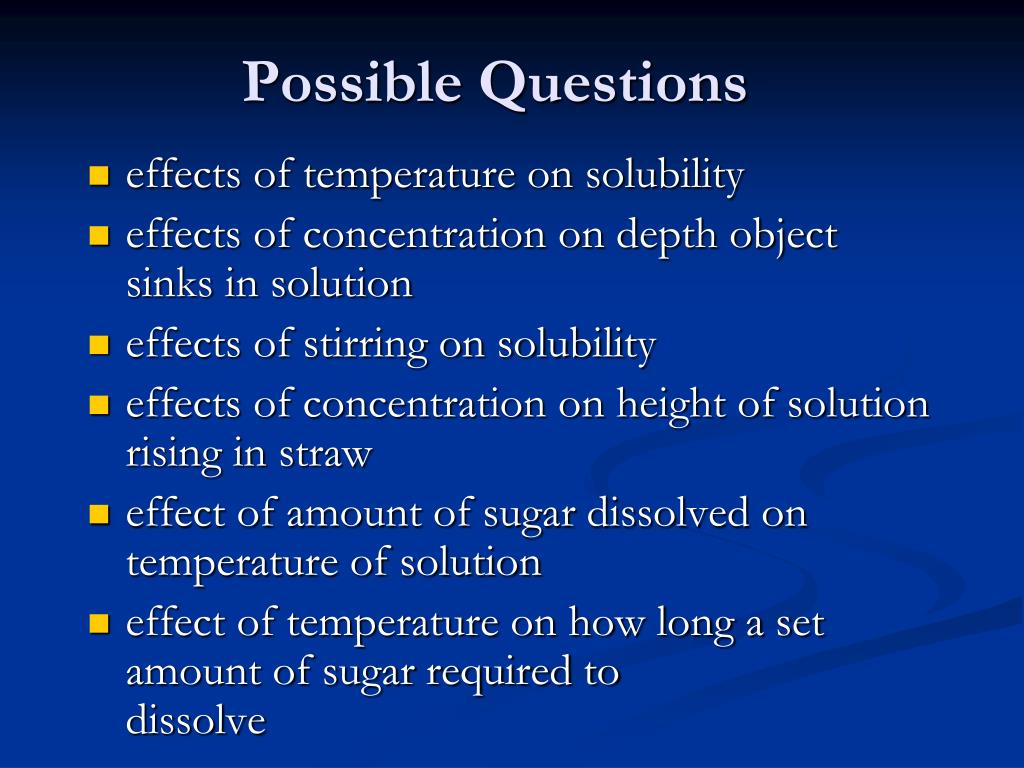 Possible Questions

- effects of temperature on solubility
- effects of concentration on depth object sinks in solution
- effects of stirring on solubility
- effects of concentration on height of solution rising in straw
- effect of amount of sugar dissolved on temperature of solution
- effect of temperature on how long a set amount of sugar required to dissolve